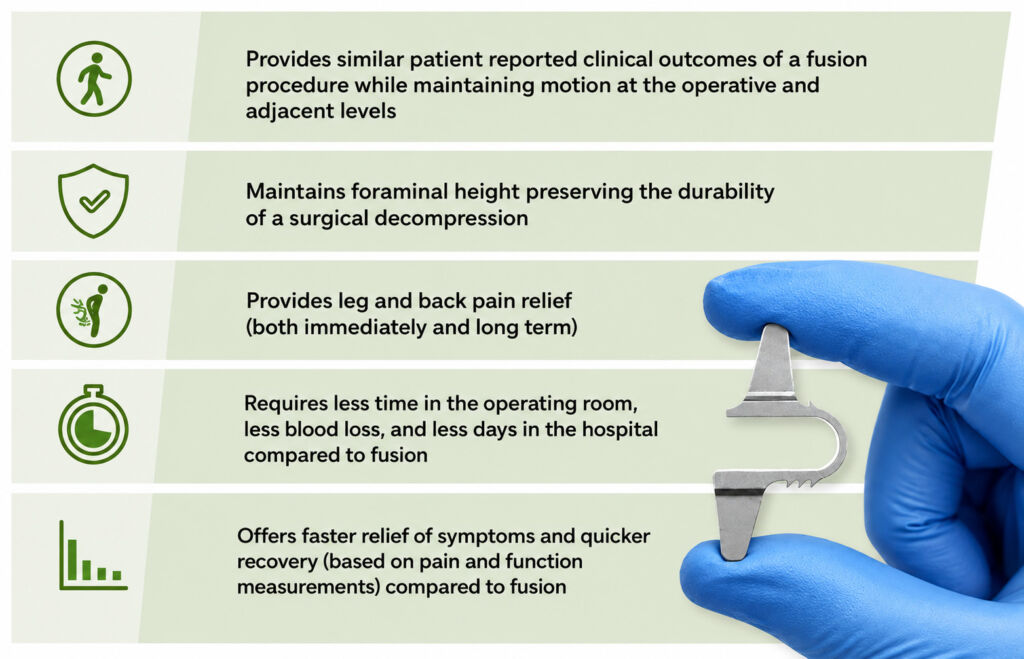 Provides similar patient reported clinical outcomes of a fusion procedure while maintaining motion at the operative and adjacent levels

Maintains foraminal height preserving the durability of a surgical decompression

Provides leg and back pain relief (both immediately and long term)

Requires less time in the operating room, less blood loss, and less days in the hospital compared to fusion

Offers faster relief of symptoms and quicker recovery (based on pain and function measurements) compared to fusion